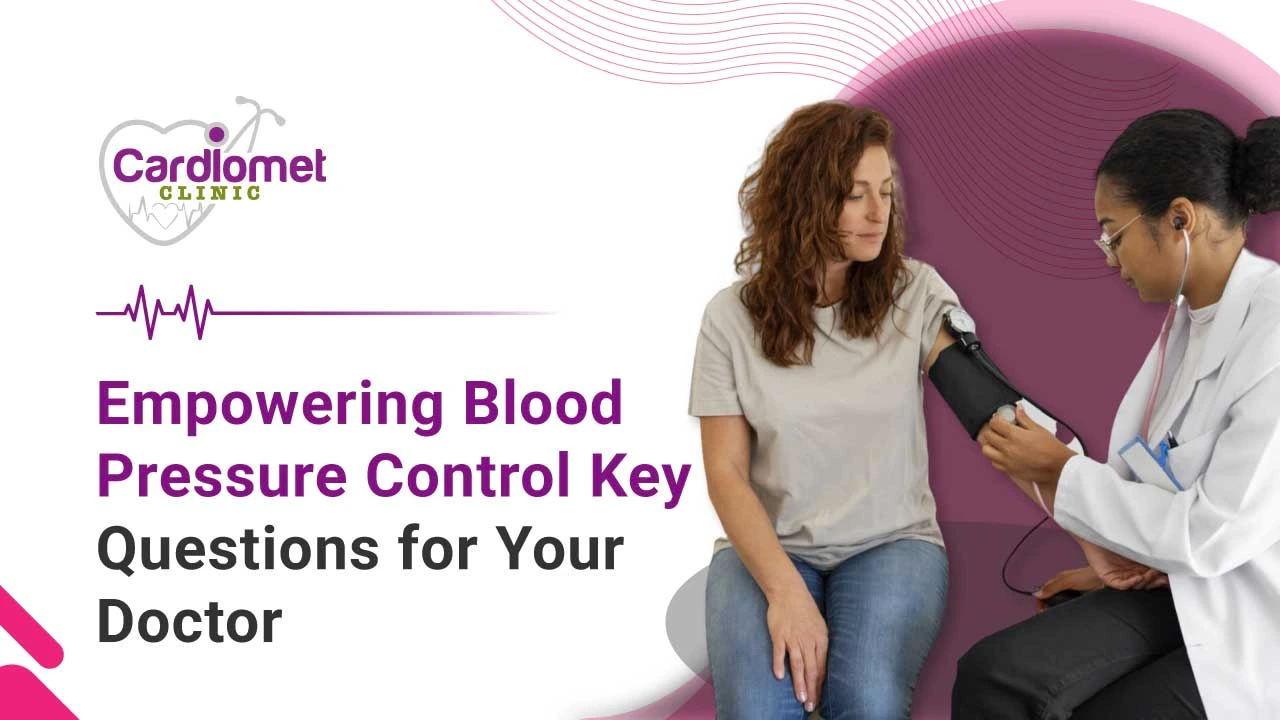 Cardiomet
CLINIC

Empowering Blood Pressure Control Key Questions for Your Doctor